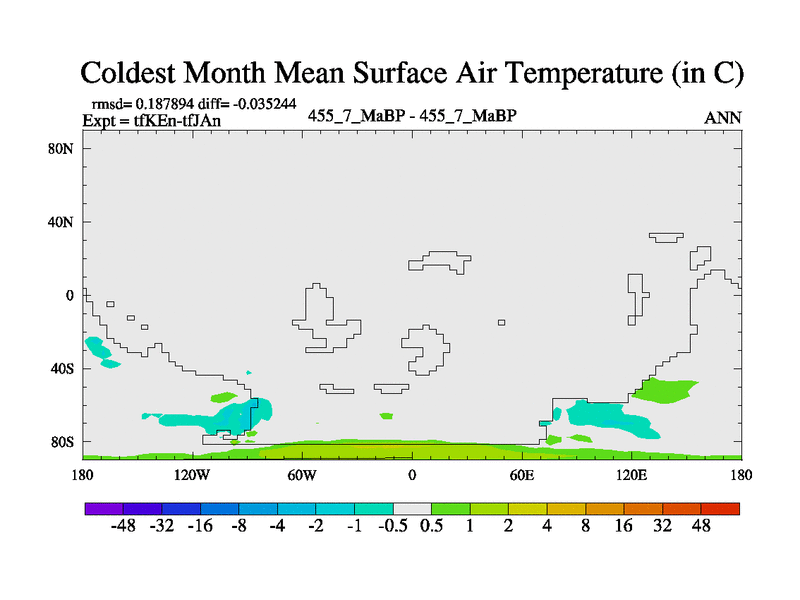 Coldest Month Mean Surface Air Temperature (in C)

rmsd= 0.187894 diff= -0.035244
Expt = tfKEn-tfJAn

455_7_MaBP - 455_7_MaBP

ANN

80N
40N
0
40S
80S

180
120W
60W
0
60E
120E
180

-48 -32 -16 -8 -4 -2 -1 -0.5 0.5 1 2 4 8 16 32 48